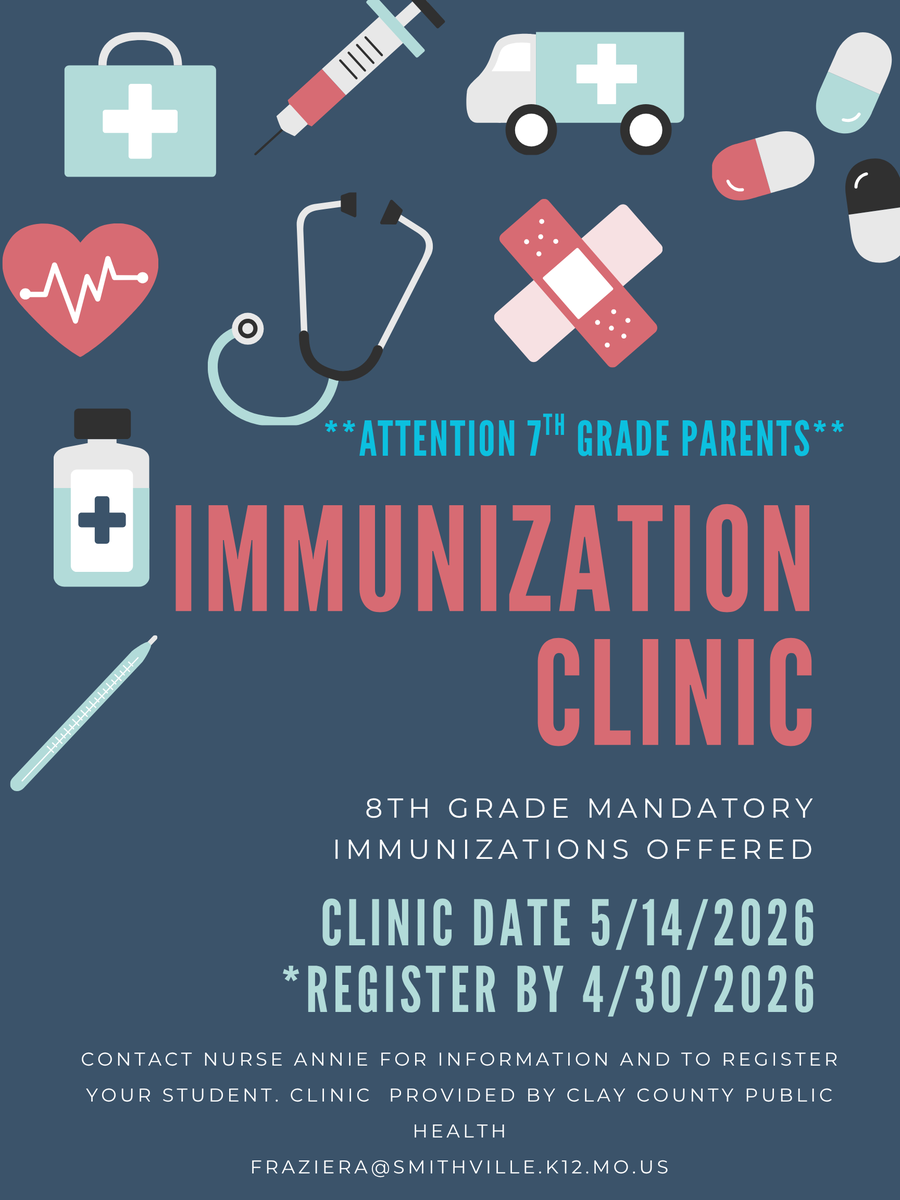 **ATTENTION 7$^{TH}$ GRADE PARENTS**

IMMUNIZATION CLINIC

8TH GRADE MANDATORY IMMUNIZATIONS OFFERED

CLINIC DATE 5/14/2026
*REGISTER BY 4/30/2026

CONTACT NURSE ANNIE FOR INFORMATION AND TO REGISTER YOUR STUDENT. CLINIC PROVIDED BY CLAY COUNTY PUBLIC HEALTH

FRAZIERA@SMITHVILLE.K12.MO.US